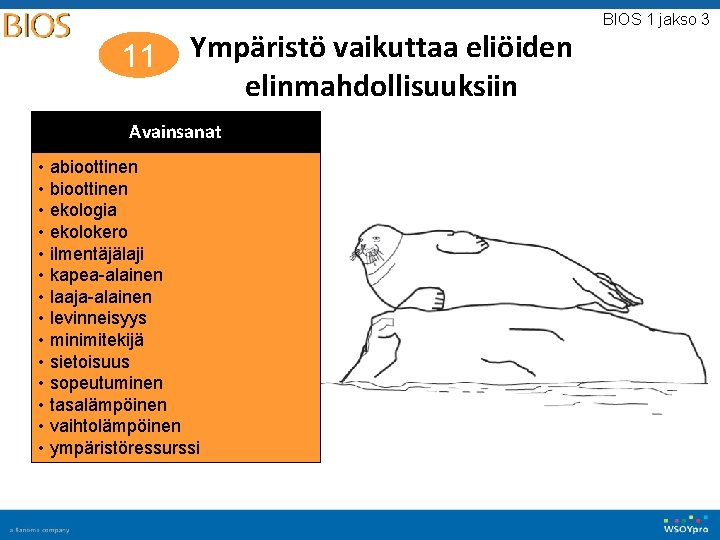 BIOS

BIOS 1 jakso 3

11 Ympäristö vaikuttaa eliöiden elinmahdollisuuksiin

Avainsanat

• abioottinen
• bioottinen
• ekologia
• ekolokero
• ilmentäjälaji
• kapea-alainen
• laaja-alainen
• levinneisyys
• minimitekijä
• sietoisuus
• sopeutuminen
• tasalämpöinen
• vaihtolämpöinen
• ympäristöressurssi

a Sanoma company

WSOYpro